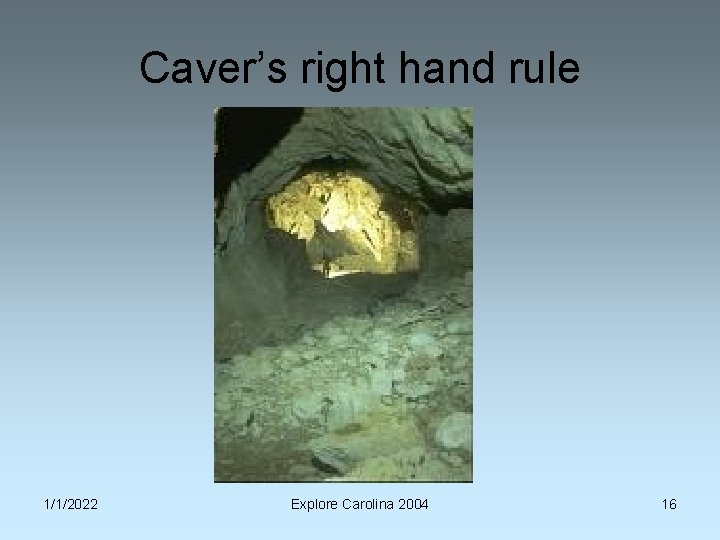 Caver’s right hand rule

1/1/2022

Explore Carolina 2004

16